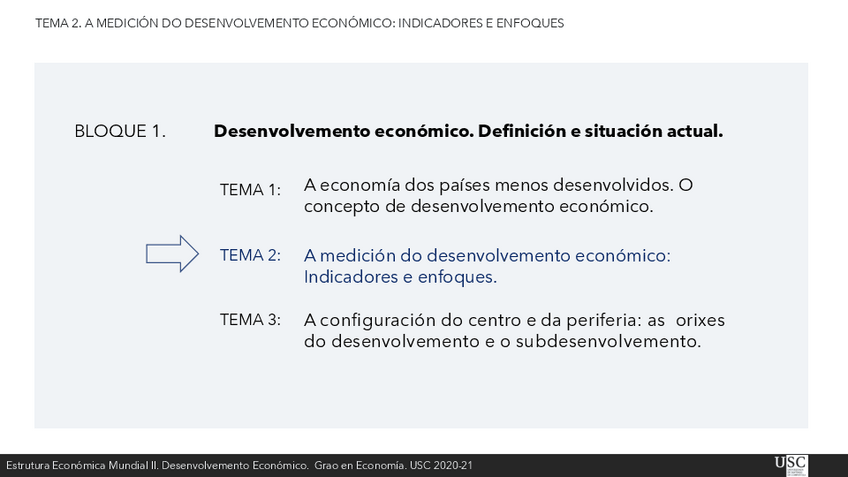 TEMA 2. A MEDICIÓN DO DESENVOLVEMENTO ECONÓMICO: INDICADORES E ENFOQUES

BLOQUE 1. Desenvolvemento económico. Definición e situación actual.

TEMA 1: A economía dos países menos desenvolvidos. O concepto de desenvolvemento económico.

TEMA 2: A medición do desenvolvemento económico: Indicadores e enfoques.

TEMA 3: A configuración do centro e da periferia: as orixes do desenvolvemento e o subdesenvolvemento.

Estrutura Económica Mundial II. Desenvolvemento Económico. Grao en Economía. USC 2020-21

USC